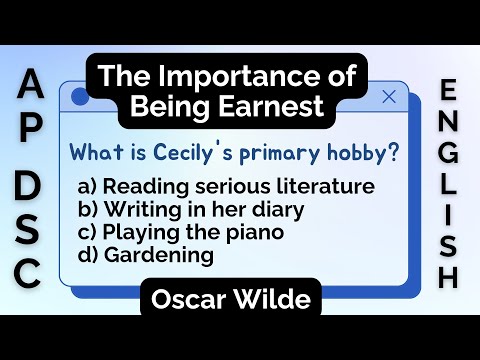 AP DSC

The Importance of Being Earnest

What is Cecily's primary hobby?

a) Reading serious literature
b) Writing in her diary
c) Playing the piano
d) Gardening

Oscar Wilde

ENGLISH